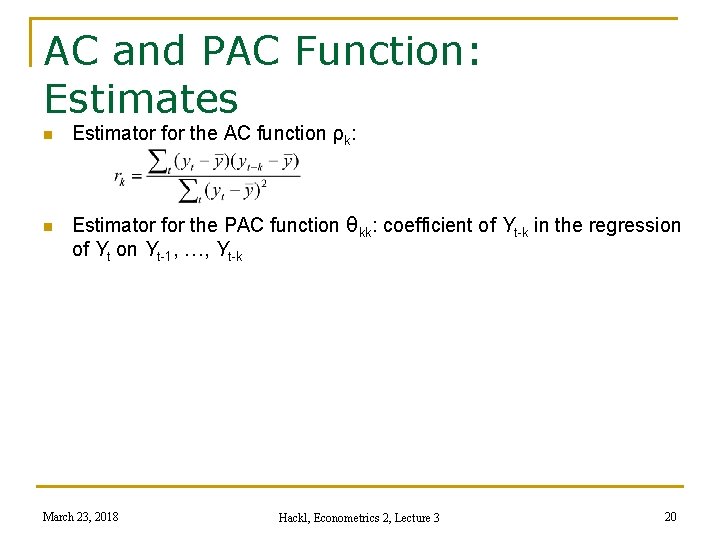 AC and PAC Function: Estimates

Estimator for the AC function $\rho_k$:

$r_k = \frac{\sum_t (y_t - \bar{y})(y_{t-k} - \bar{y})}{\sum_t (y_t - \bar{y})^2}$

Estimator for the PAC function $\theta_{kk}$: coefficient of $Y_{t-k}$ in the regression of $Y_t$ on $Y_{t-1}$, …, $Y_{t-k}$

March 23, 2018

Hackl, Econometrics 2, Lecture 3

20